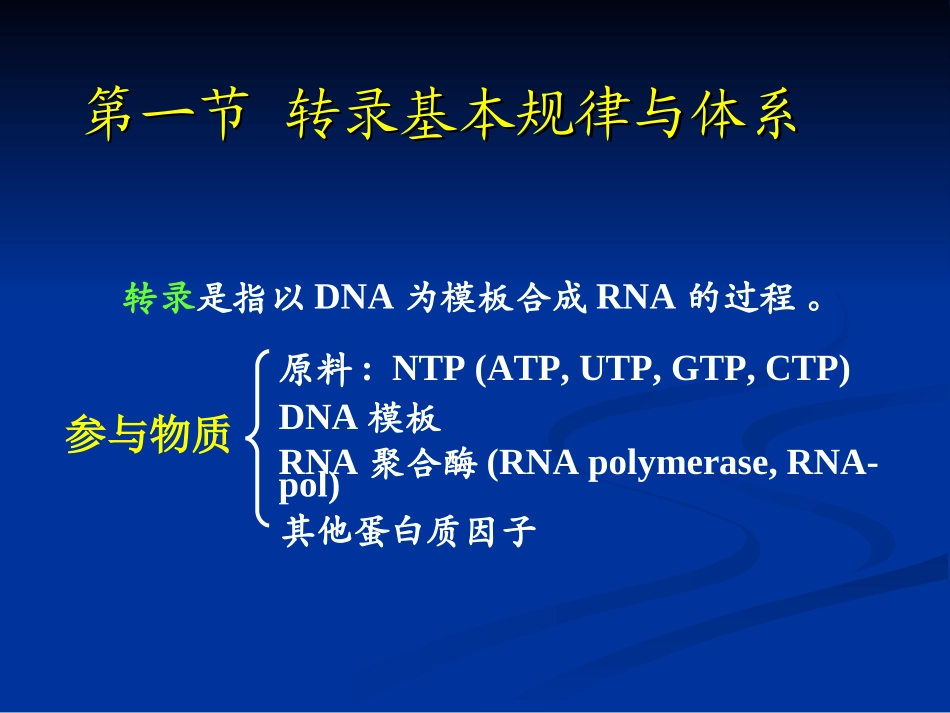 第一节 转录基本规律与体系

转录是指以DNA为模板合成RNA的过程。

参与物质

原料：NTP (ATP, UTP, GTP, CTP)
DNA模板
RNA聚合酶(RNA polymerase, RNA-pol)
其他蛋白质因子